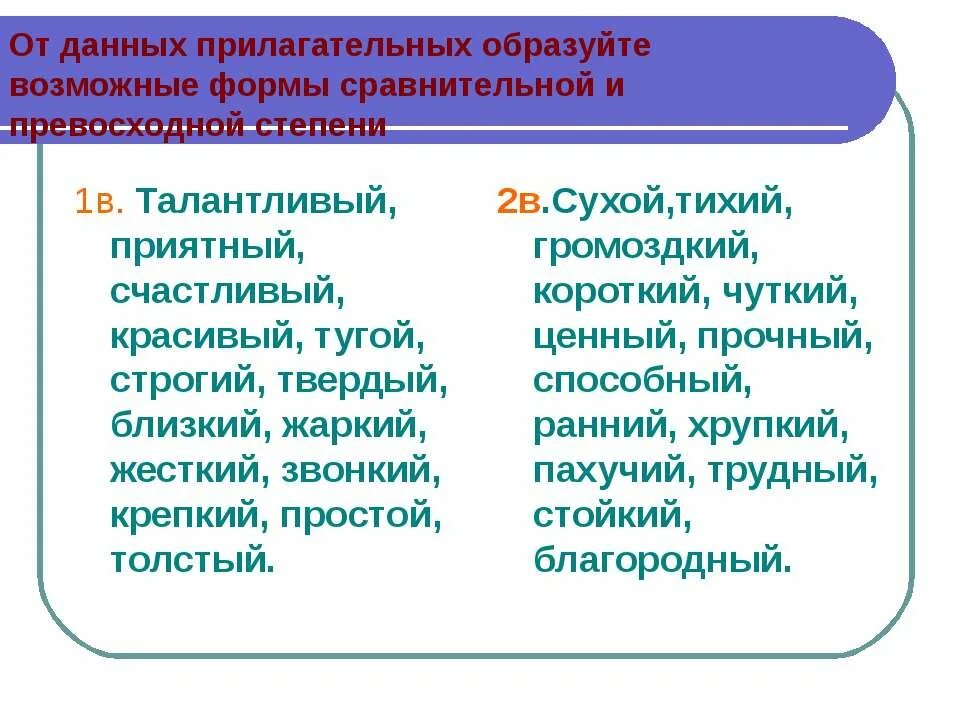 От данных прилагательных образуйте возможные формы сравнительной и превосходной степени

1в. Талантливый, приятный, счастливый, красивый, тугой, строгий, твердый, близкий, жаркий, жесткий, звонкий, крепкий, простой, толстый.

2в.Сухой,тихий, громоздкий, короткий, чуткий, ценный, прочный, способный, ранний, хрупкий, пахучий, трудный, стойкий, благородный.